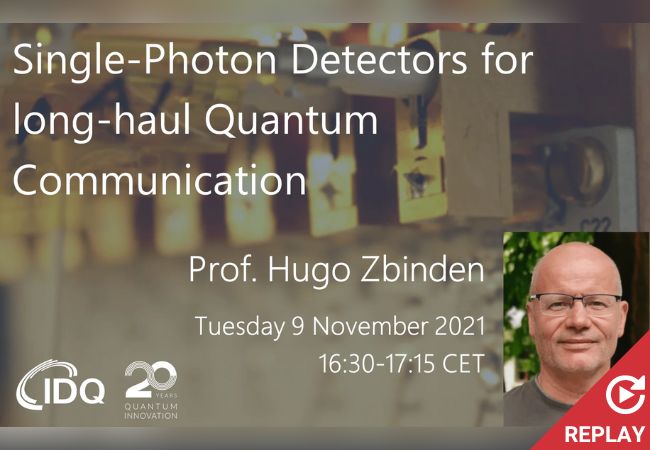 Single-Photon Detectors for long-haul Quantum Communication

Prof. Hugo Zbinden

Tuesday 9 November 2021
16:30-17:15 CET

IDQ

20 YEARS QUANTUM INNOVATION

REPLAY